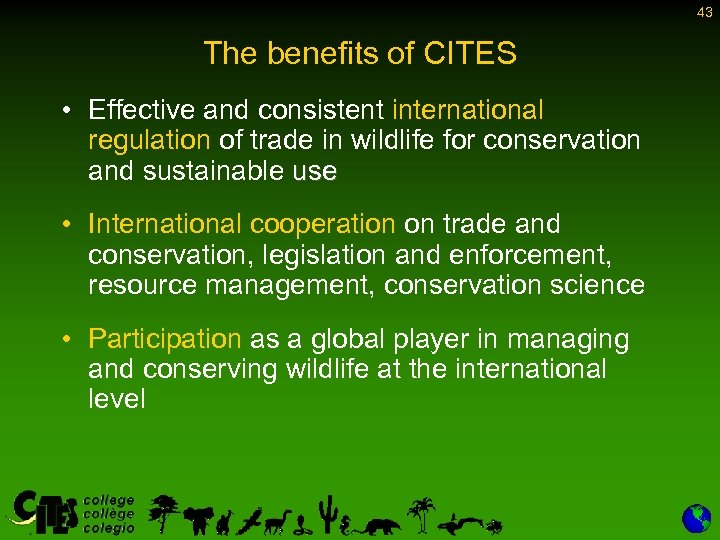 43

The benefits of CITES

• Effective and consistent international regulation of trade in wildlife for conservation and sustainable use

• International cooperation on trade and conservation, legislation and enforcement, resource management, conservation science

• Participation as a global player in managing and conserving wildlife at the international level

CITES college collège colegio